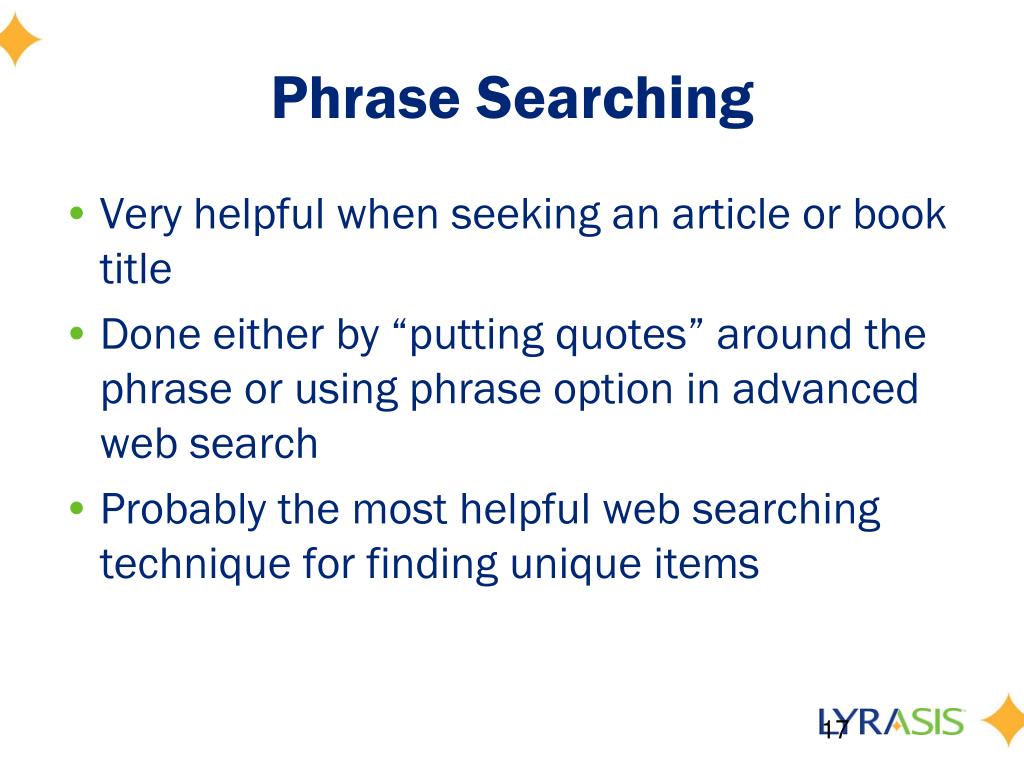 Phrase Searching

• Very helpful when seeking an article or book title
• Done either by “putting quotes” around the phrase or using phrase option in advanced web search
• Probably the most helpful web searching technique for finding unique items

LYRASIS
17